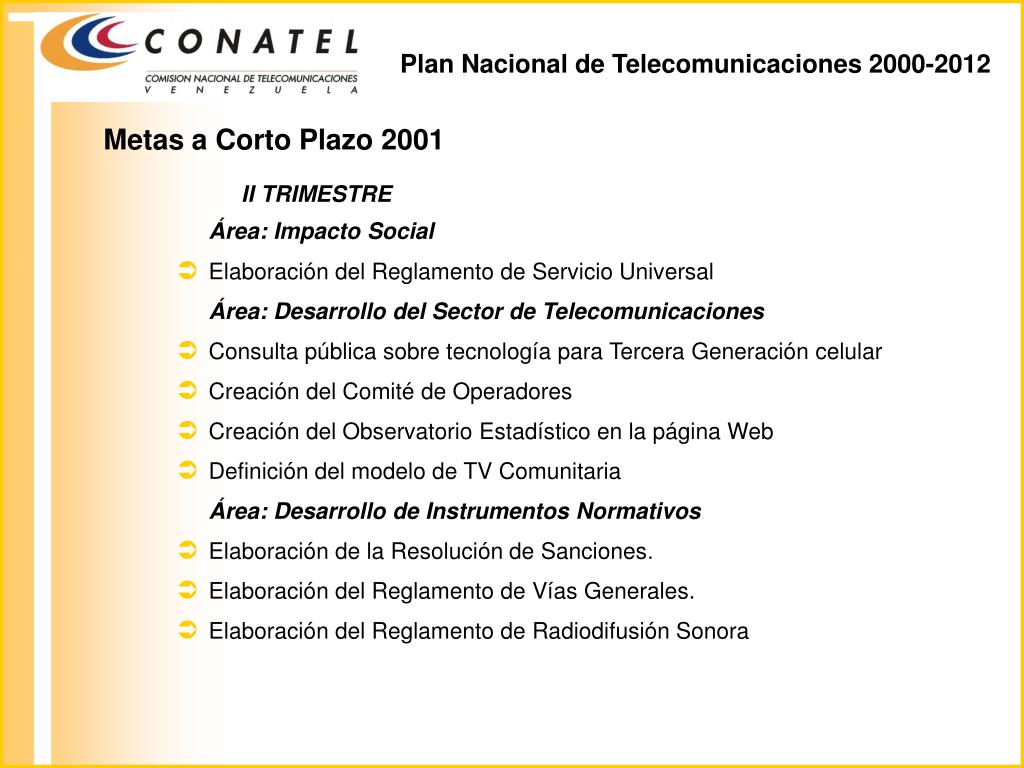 CONATEL
COMISION NACIONAL DE TELECOMUNICACIONES
V E N E Z U E L A

Plan Nacional de Telecomunicaciones 2000-2012

Metas a Corto Plazo 2001

II TRIMESTRE

Área: Impacto Social

Elaboración del Reglamento de Servicio Universal

Área: Desarrollo del Sector de Telecomunicaciones

Consulta pública sobre tecnología para Tercera Generación celular

Creación del Comité de Operadores

Creación del Observatorio Estadístico en la página Web

Definición del modelo de TV Comunitaria

Área: Desarrollo de Instrumentos Normativos

Elaboración de la Resolución de Sanciones.

Elaboración del Reglamento de Vías Generales.

Elaboración del Reglamento de Radiodifusión Sonora